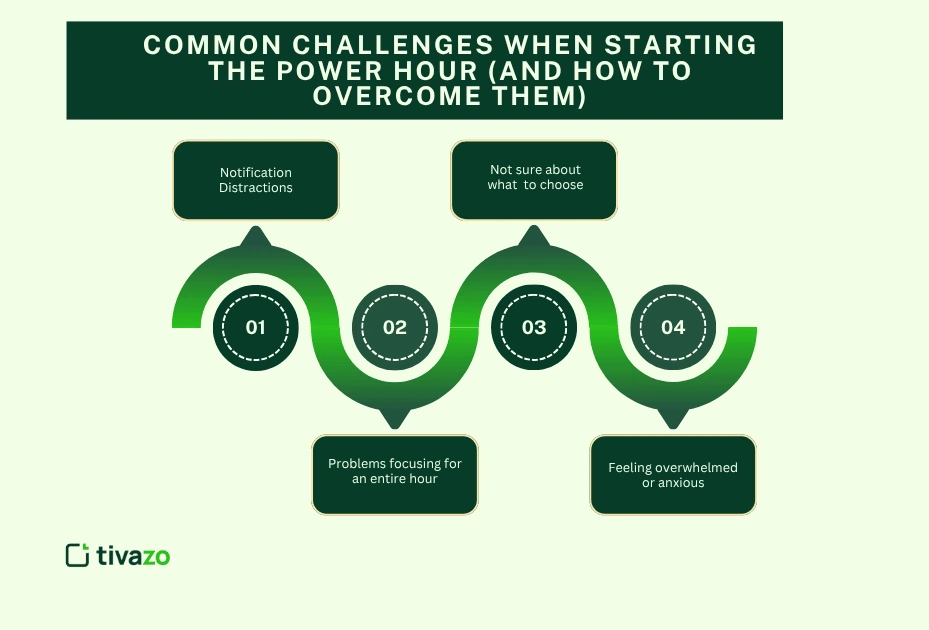 COMMON CHALLENGES WHEN STARTING THE POWER HOUR (AND HOW TO OVERCOME THEM)

Notification Distractions

Not sure about what to choose

01

02

03

04

Problems focusing for an entire hour

Feeling overwhelmed or anxious

tivazo